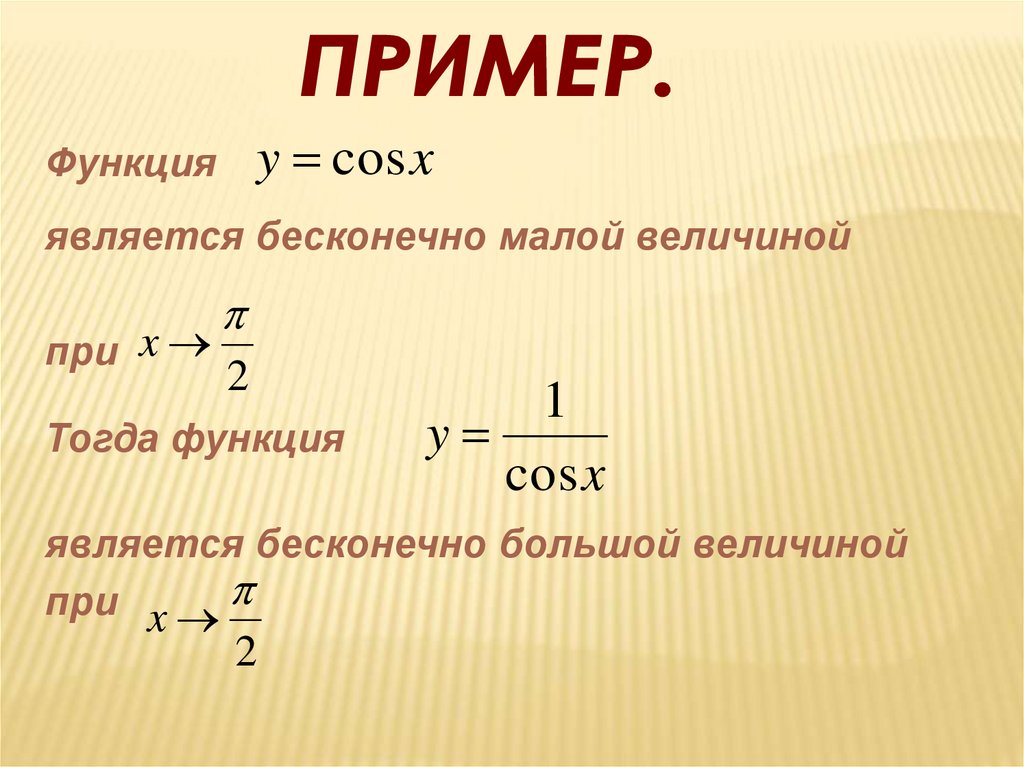 ПРИМЕР.

Функция $y = \cos x$

является бесконечно малой величиной

при $x \to \frac{\pi}{2}$

Тогда функция $y = \frac{1}{\cos x}$

является бесконечно большой величиной при $x \to \frac{\pi}{2}$